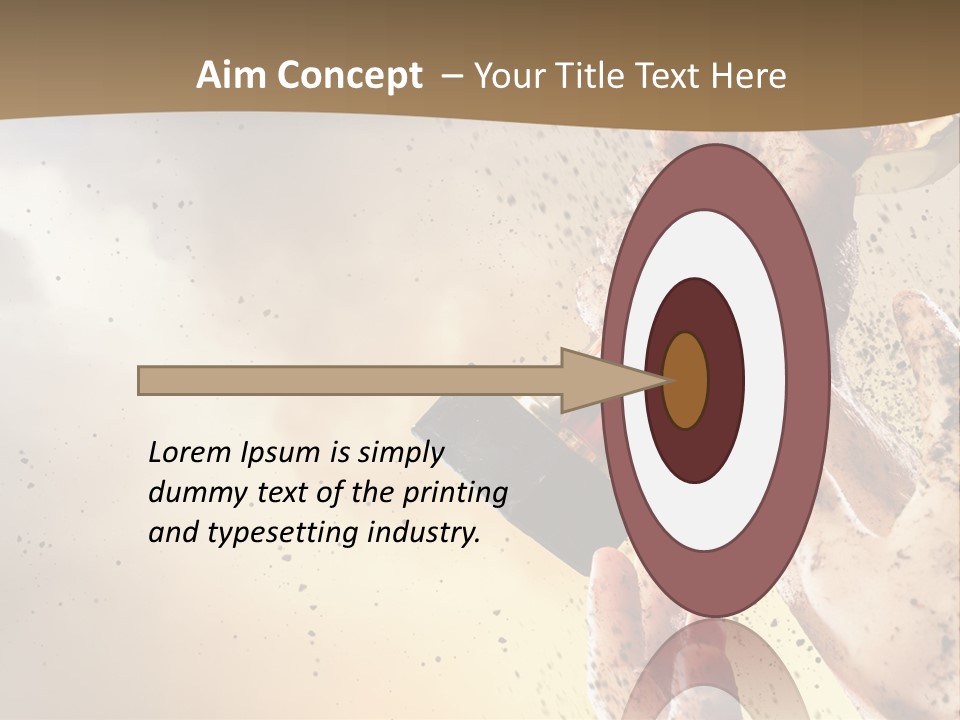 Aim Concept – Your Title Text Here

Lorem Ipsum is simply dummy text of the printing and typesetting industry.